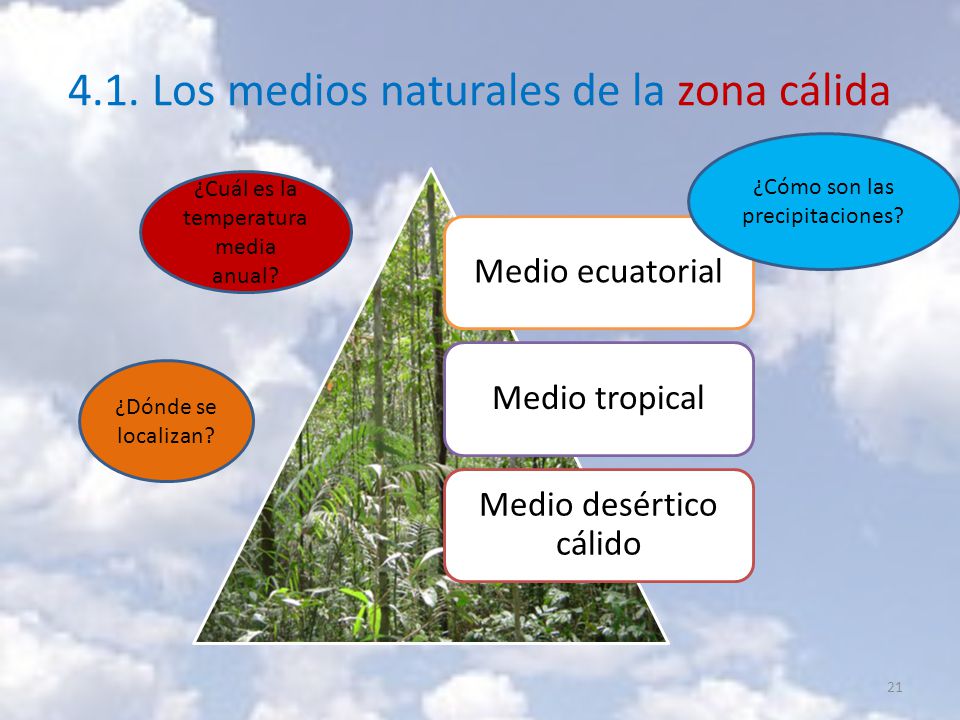 4.1. Los medios naturales de la zona cálida

¿Cuál es la temperatura media anual?

¿Cómo son las precipitaciones?

¿Dónde se localizan?

Medio ecuatorial

Medio tropical

Medio desértico cálido

21